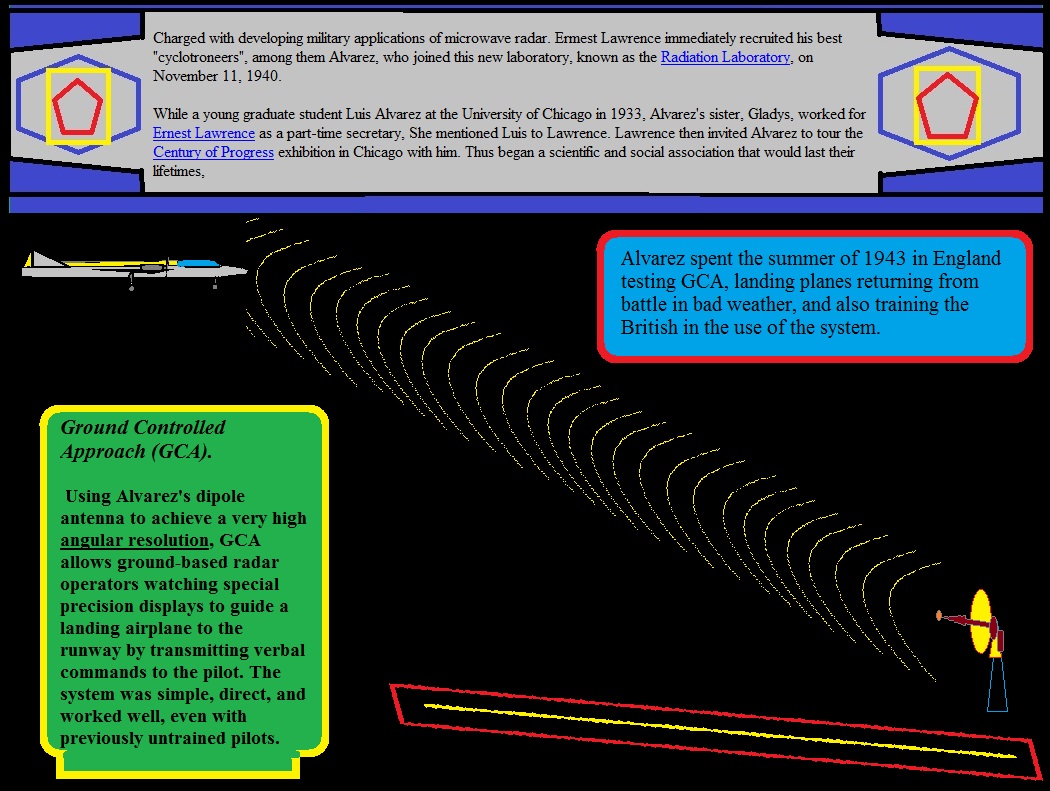 Charged with developing military applications of microwave radar. Ernest Lawrence immediately recruited his best "cyclotroneers", among them Alvarez, who joined this new laboratory, known as the Radiation Laboratory, on November 11, 1940.

While a young graduate student Luis Alvarez at the University of Chicago in 1933, Alvarez's sister, Gladys, worked for Ernest Lawrence as a part-time secretary, She mentioned Luis to Lawrence. Lawrence then invited Alvarez to tour the Century of Progress exhibition in Chicago with him. Thus began a scientific and social association that would last their lifetimes,

Alvarez spent the summer of 1943 in England testing GCA, landing planes returning from battle in bad weather, and also training the British in the use of the system.

Ground Controlled Approach (GCA).

Using Alvarez's dipole antenna to achieve a very high angular resolution, GCA allows ground-based radar operators watching special precision displays to guide a landing airplane to the runway by transmitting verbal commands to the pilot. The system was simple, direct, and worked well, even with previously untrained pilots.